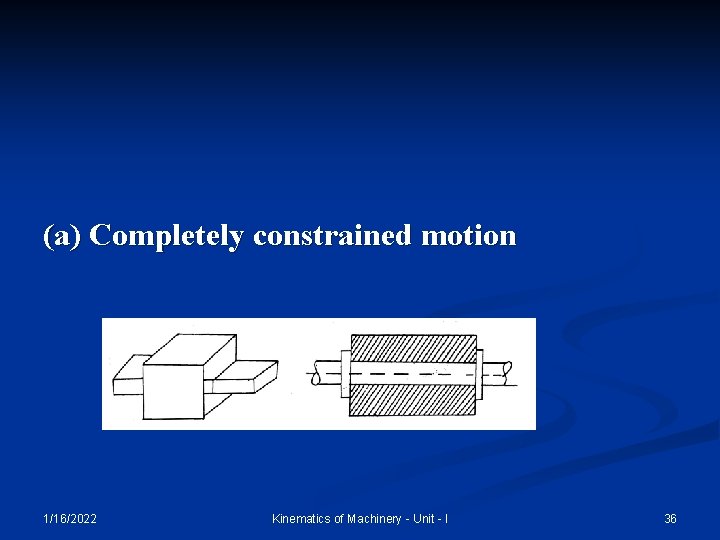 (a) Completely constrained motion

1/16/2022

Kinematics of Machinery - Unit - I

36